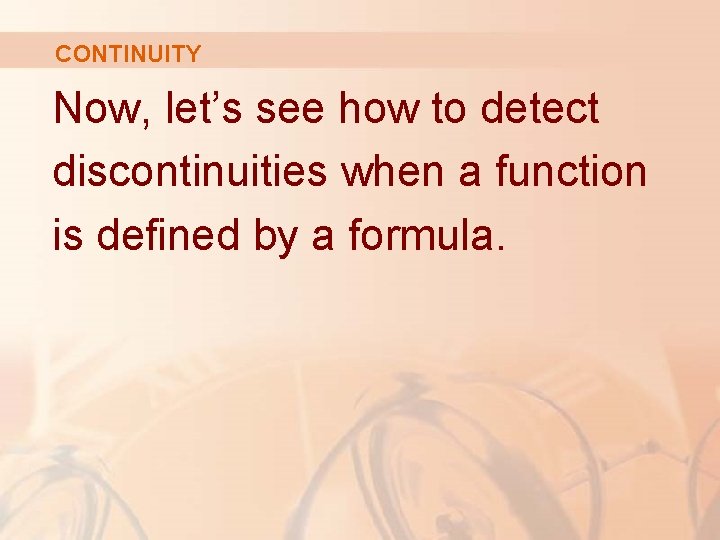 CONTINUITY

Now, let’s see how to detect discontinuities when a function is defined by a formula.